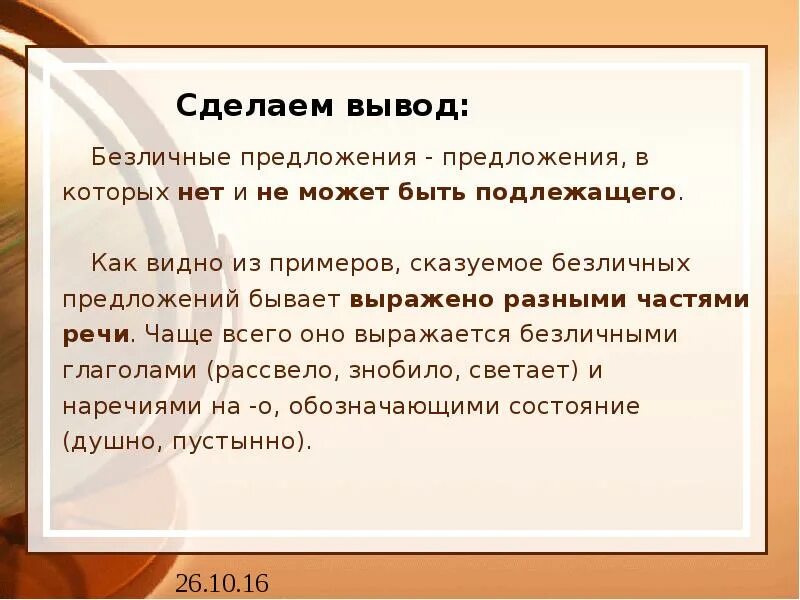 Сделаем вывод:

Безличные предложения - предложения, в которых нет и не может быть подлежащего.

Как видно из примеров, сказуемое безличных предложений бывает выражено разными частями речи. Чаще всего оно выражается безличными глаголами (рассвело, знобило, светает) и наречиями на -о, обозначающими состояние (душно, пустынно).

26.10.16